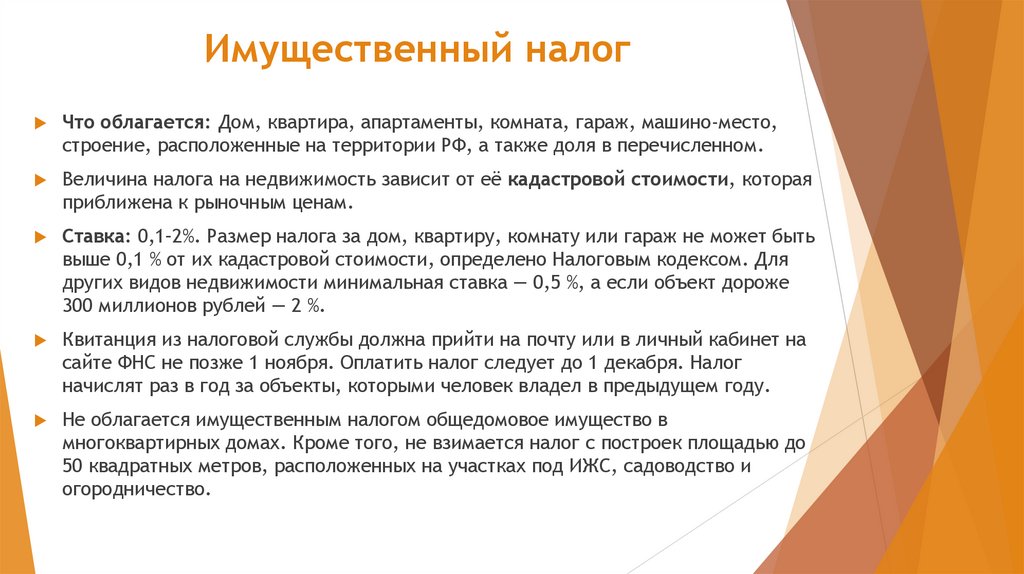 Имущественный налог

Что облагается: Дом, квартира, апартаменты, комната, гараж, машино-место, строение, расположенные на территории РФ, а также доля в перечисленном.

Величина налога на недвижимость зависит от её кадастровой стоимости, которая приближена к рыночным ценам.

Ставка: 0,1–2%. Размер налога за дом, квартиру, комнату или гараж не может быть выше 0,1 % от их кадастровой стоимости, определено Налоговым кодексом. Для других видов недвижимости минимальная ставка — 0,5 %, а если объект дороже 300 миллионов рублей — 2 %.

Квитанция из налоговой службы должна прийти на почту или в личный кабинет на сайте ФНС не позже 1 ноября. Оплатить налог следует до 1 декабря. Налог начислят раз в год за объекты, которыми человек владел в предыдущем году.

Не облагается имущественным налогом общедомовое имущество в многоквартирных домах. Кроме того, не взимается налог с построек площадью до 50 квадратных метров, расположенных на участках под ИЖС, садоводство и огородничество.